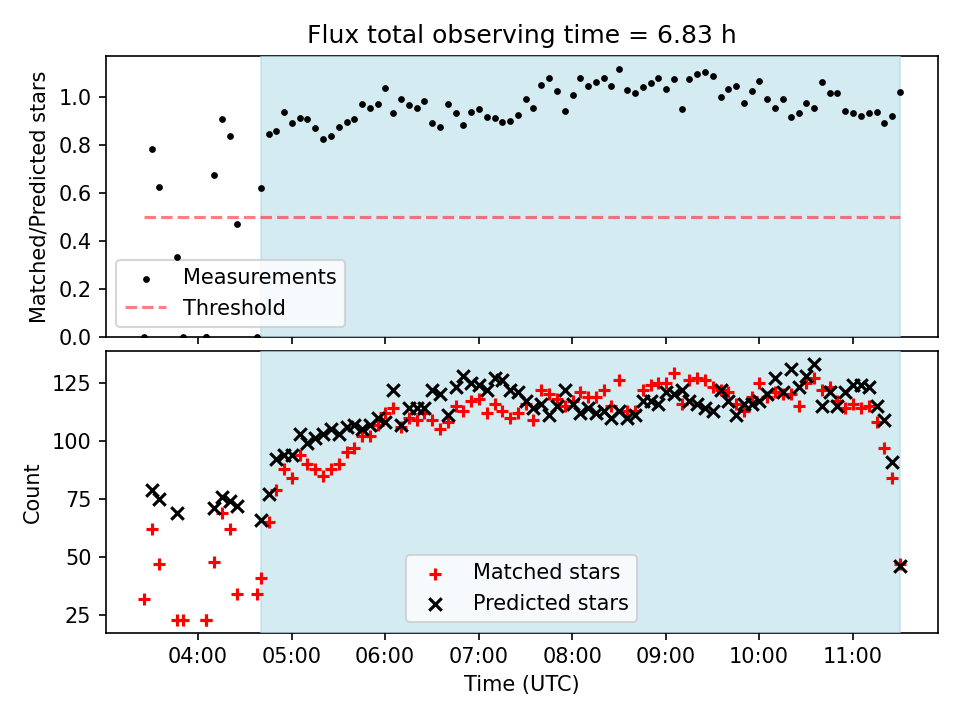 Flux total observing time = 6.83 h

Matched/Predicted stars

1.0
0.8
0.6
0.4
0.2
0.0

Measurements
Threshold

Count

125
100
75
50
25

Matched stars
Predicted stars

04:00 05:00 06:00 07:00 08:00 09:00 10:00 11:00

Time (UTC)